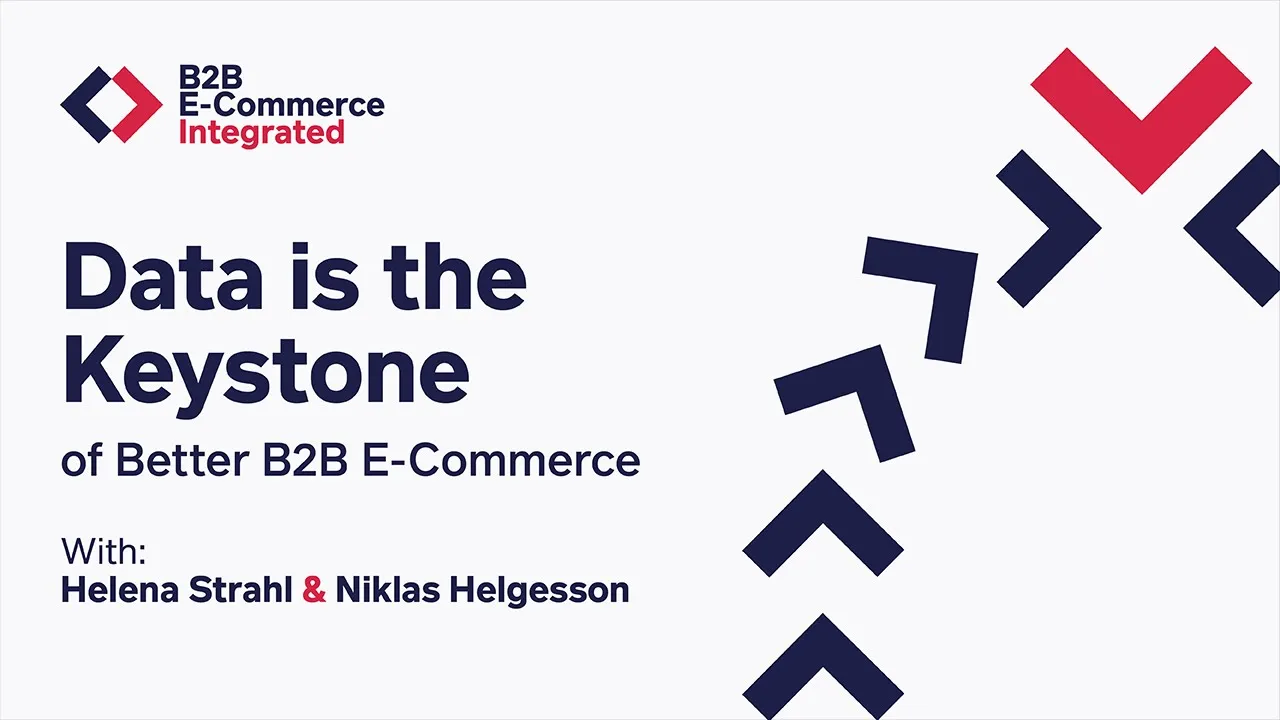 B2B
E-Commerce
Integrated

Data is the Keystone

of Better B2B E-Commerce

With:
Helena Strahl & Niklas Helgesson